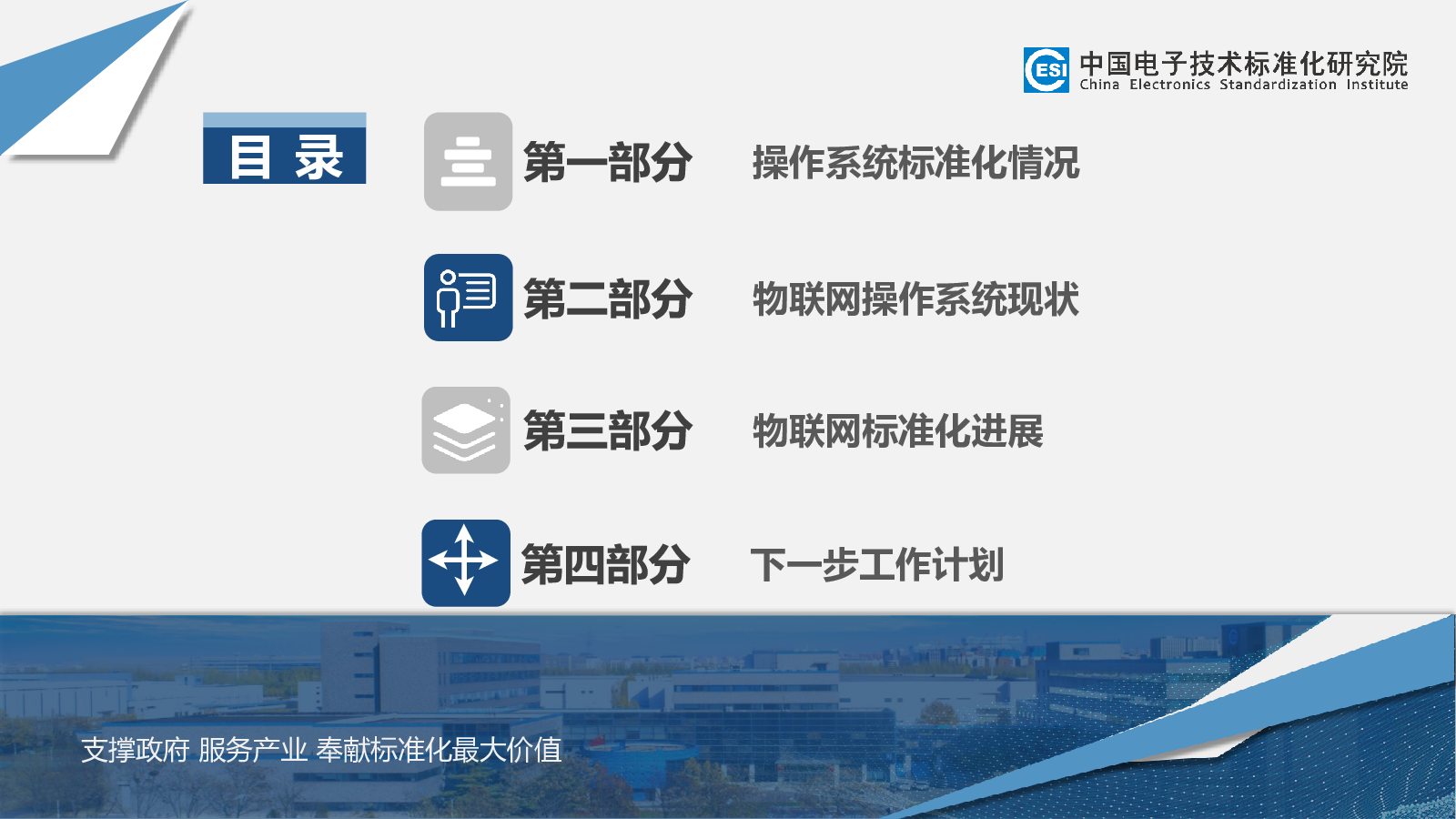 ESI 中国电子技术标准化研究院
China Electronics Standardization Institute

目 录

第一部分 操作系统标准化情况

第二部分 物联网操作系统现状

第三部分 物联网标准化进展

第四部分 下一步工作计划

支撑政府 服务产业 奉献标准化最大价值